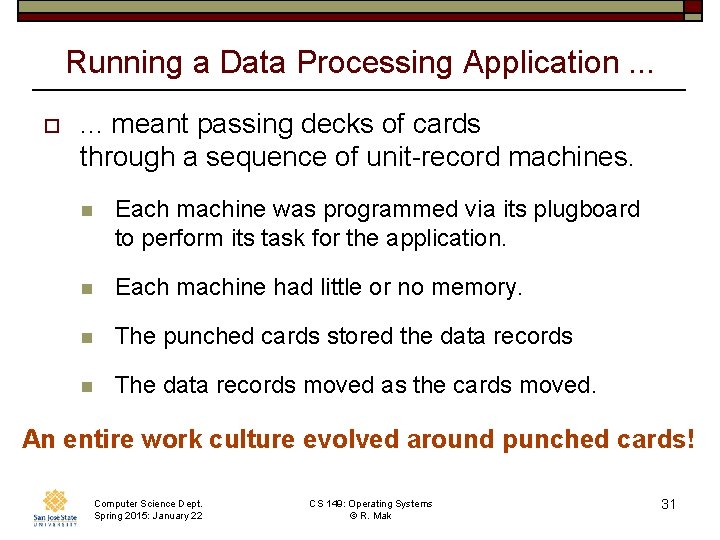 Running a Data Processing Application ...

... meant passing decks of cards through a sequence of unit-record machines.

Each machine was programmed via its plugboard to perform its task for the application.

Each machine had little or no memory.

The punched cards stored the data records

The data records moved as the cards moved.

An entire work culture evolved around punched cards!

San José State UNIVERSITY

Computer Science Dept.
Spring 2015: January 22

CS 149: Operating Systems
© R. Mak

31